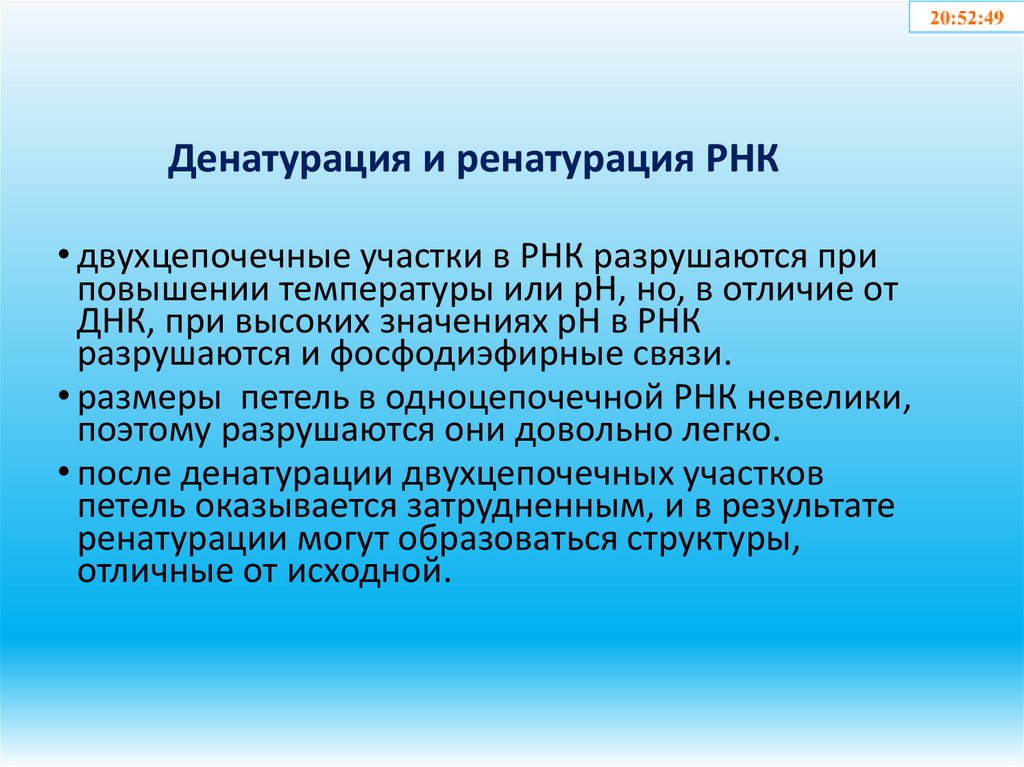 20:52:49

Денатурация и ренатурация РНК

• двухцепочечные участки в РНК разрушаются при повышении температуры или рН, но, в отличие от ДНК, при высоких значениях рН в РНК разрушаются и фосфодиэфирные связи.

• размеры петель в одноцепочечной РНК невелики, поэтому разрушаются они довольно легко.

• после денатурации двухцепочечных участков петель оказывается затрудненным, и в результате ренатурации могут образоваться структуры, отличные от исходной.